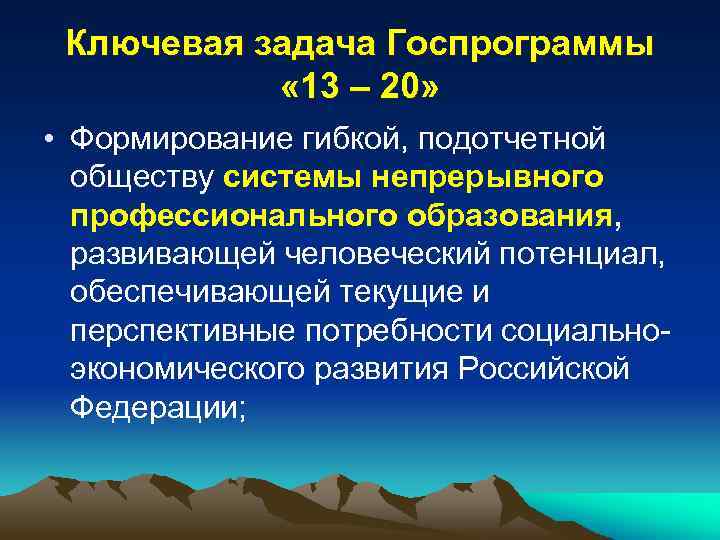 Ключевая задача Госпрограммы «13 – 20»

• Формирование гибкой, подотчетной обществу системы непрерывного профессионального образования, развивающей человеческий потенциал, обеспечивающей текущие и перспективные потребности социально-экономического развития Российской Федерации;